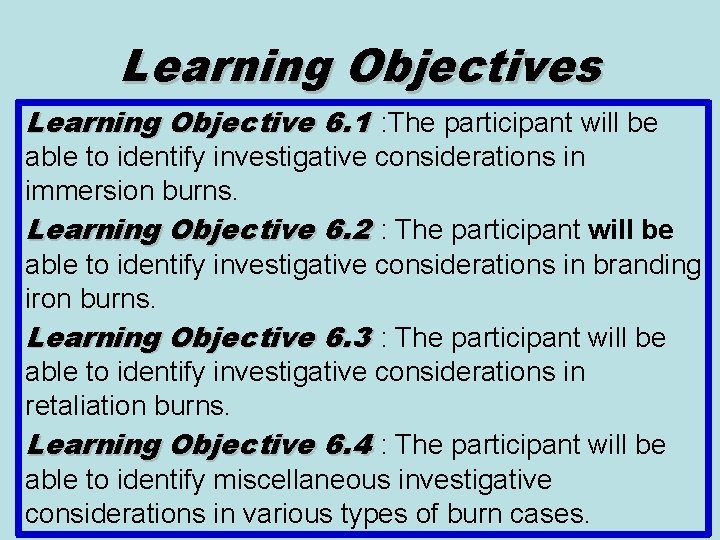 Learning Objectives

Learning Objective 6.1 :The participant will be able to identify investigative considerations in immersion burns.

Learning Objective 6.2 : The participant will be able to identify investigative considerations in branding iron burns.

Learning Objective 6.3 : The participant will be able to identify investigative considerations in retaliation burns.

Learning Objective 6.4 : The participant will be able to identify miscellaneous investigative considerations in various types of burn cases.